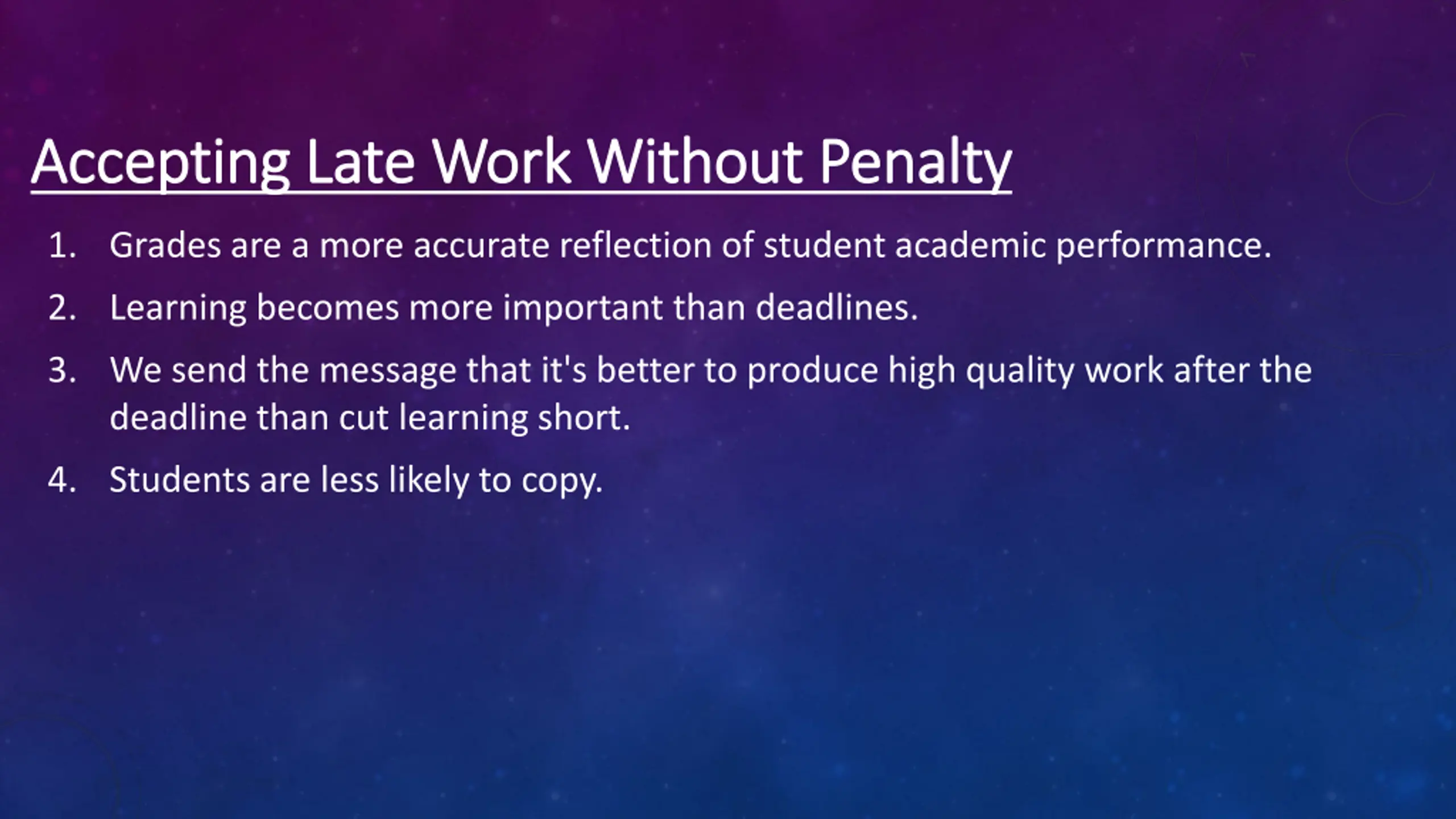 Accepting Late Work Without Penalty

1. Grades are a more accurate reflection of student academic performance.
2. Learning becomes more important than deadlines.
3. We send the message that it's better to produce high quality work after the deadline than cut learning short.
4. Students are less likely to copy.